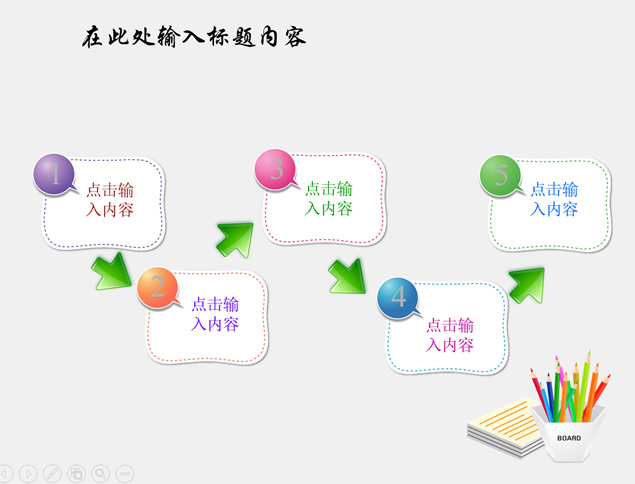 在此处输入标题内容

1
点击输入内容

2
点击输入内容

3
点击输入内容

4
点击输入内容

5
点击输入内容

BOARD